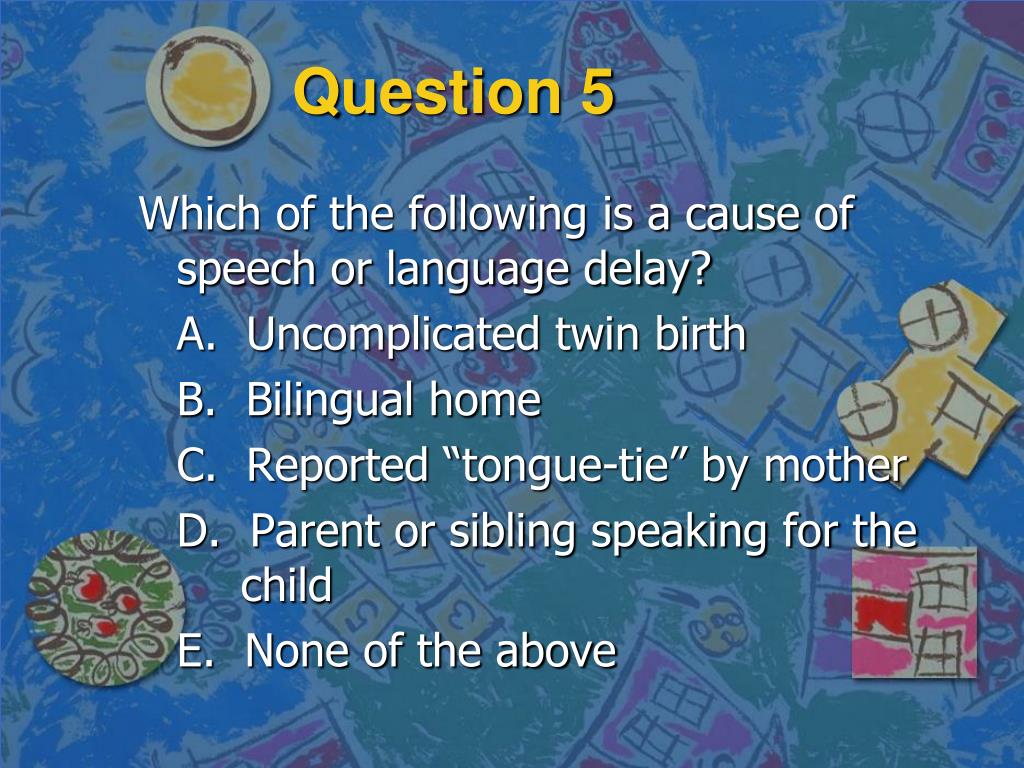 Question 5

Which of the following is a cause of speech or language delay?

A. Uncomplicated twin birth

B. Bilingual home

C. Reported “tongue-tie” by mother

D. Parent or sibling speaking for the child

E. None of the above